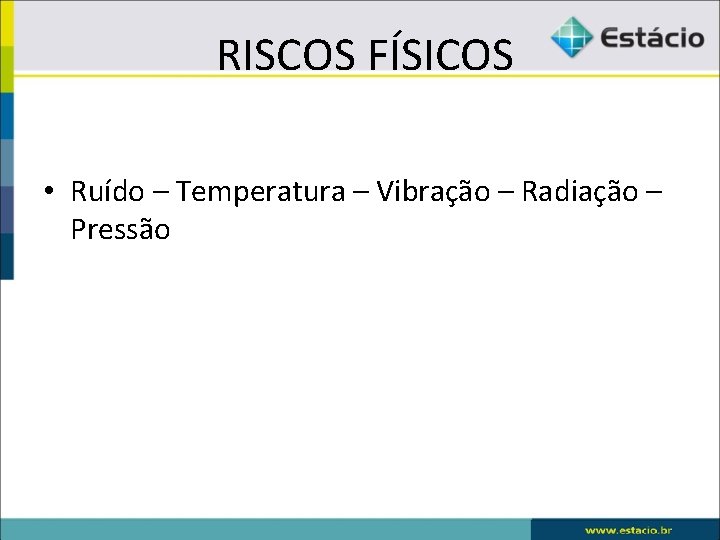 RISCOS FÍSICOS

Estácio

• Ruído – Temperatura – Vibração – Radiação – Pressão

www.estacio.br